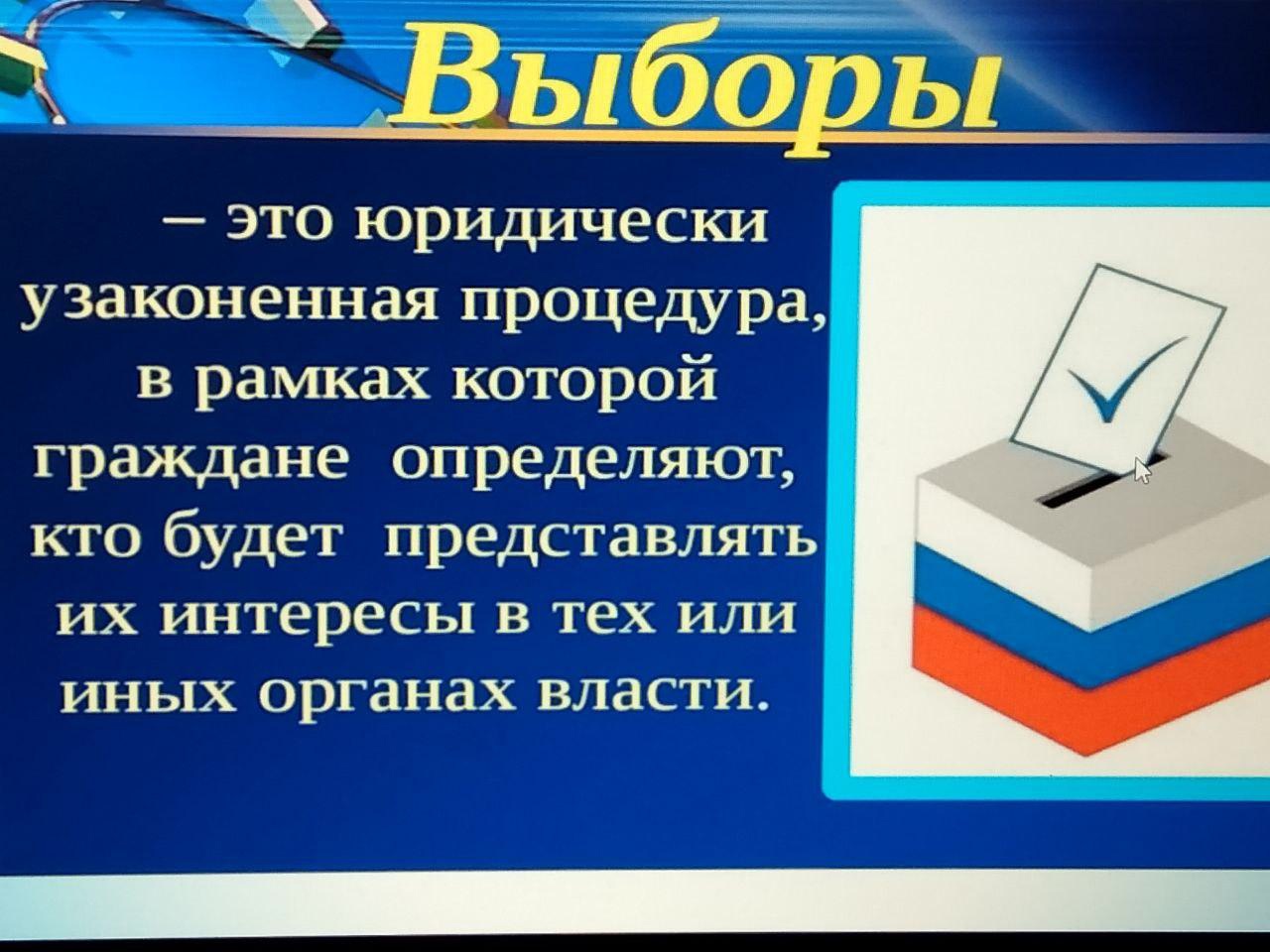 Выборы

– это юридически узаконенная процедура, в рамках которой граждане определяют, кто будет представлять их интересы в тех или иных органах власти.